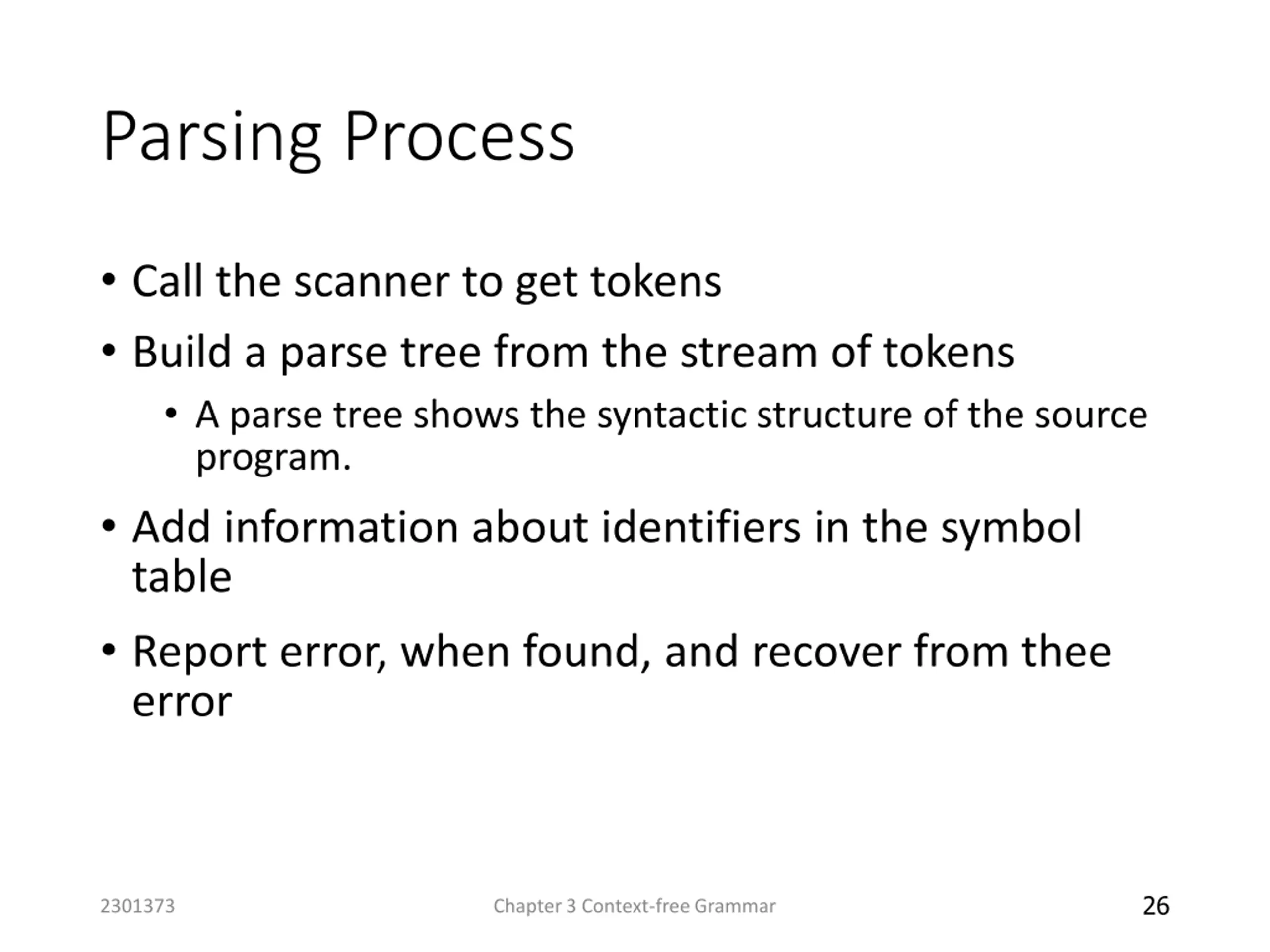 Parsing Process

• Call the scanner to get tokens
• Build a parse tree from the stream of tokens
  • A parse tree shows the syntactic structure of the source program.
• Add information about identifiers in the symbol table
• Report error, when found, and recover from thee error

2301373
Chapter 3 Context-free Grammar
26